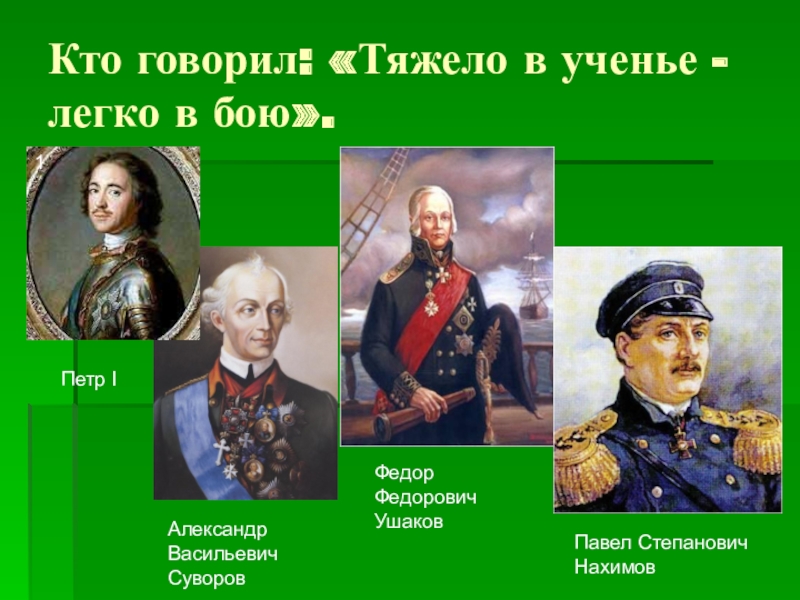 Кто говорил: «Тяжело в ученье - легко в бою».

1

Петр I

Александр Васильевич Суворов

Федор Федорович Ушаков

Павел Степанович Нахимов